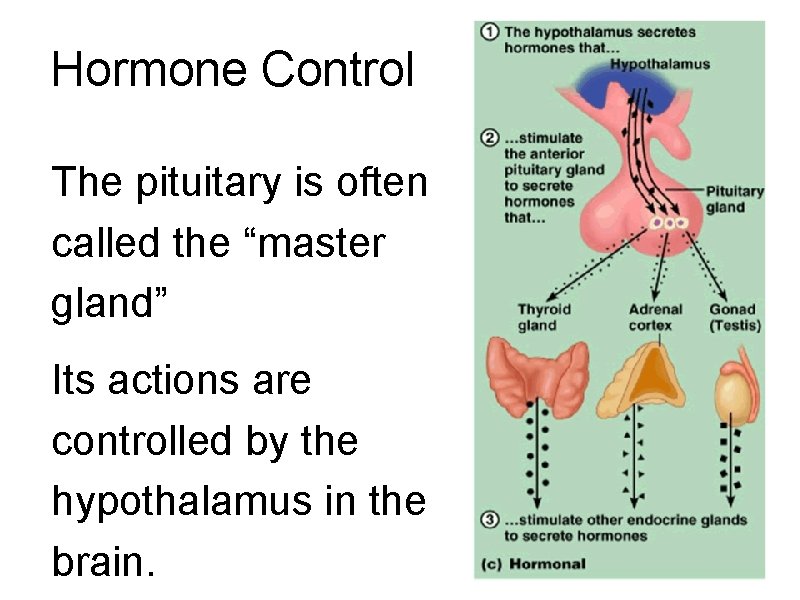 Hormone Control

The pituitary is often called the “master gland”

Its actions are controlled by the hypothalamus in the brain.

① The hypothalamus secretes hormones that...

Hypothalamus

② ...stimulate the anterior pituitary gland to secrete hormones that...

Pituitary gland

Thyroid gland

Adrenal cortex

Gonad (Testis)

③ ...stimulate other endocrine glands to secrete hormones

(c) Hormonal